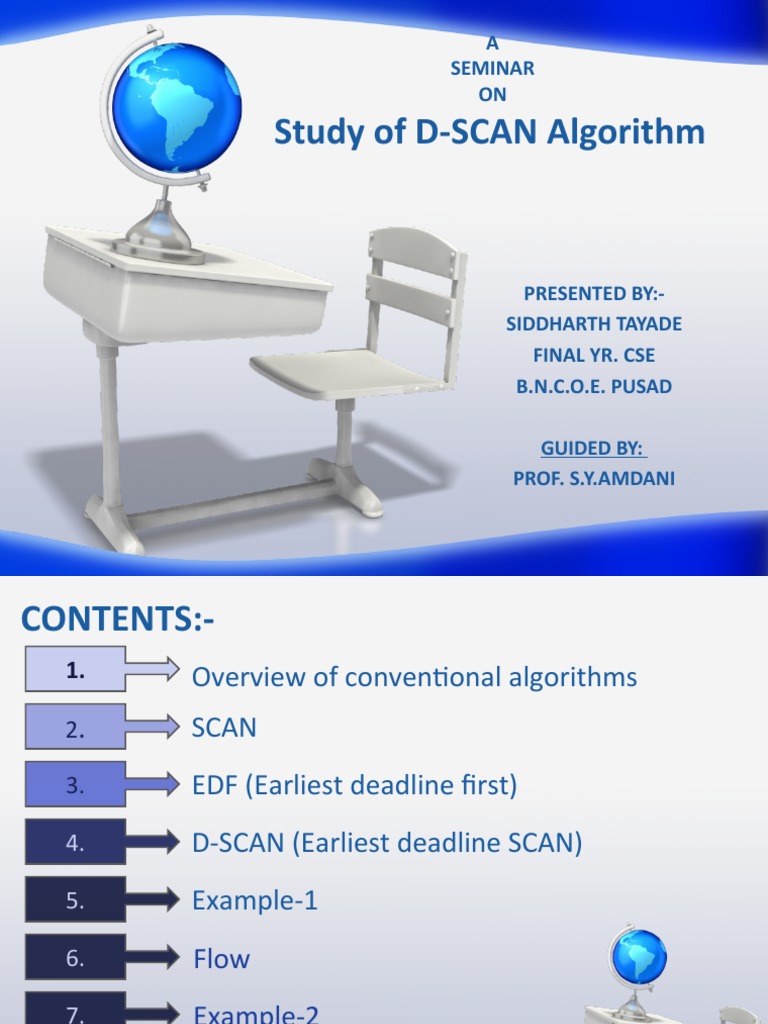 A
SEMINAR
ON
Study of D-SCAN Algorithm

PRESENTED BY:-
SIDDHARTH TAYADE
FINAL YR. CSE
B.N.C.O.E. PUSAD

GUIDED BY:
PROF. S.Y.AMDANI

CONTENTS:-

1. Overview of conventional algorithms
2. SCAN
3. EDF (Earliest deadline first)
4. D-SCAN (Earliest deadline SCAN)
5. Example-1
6. Flow
7. Example-2